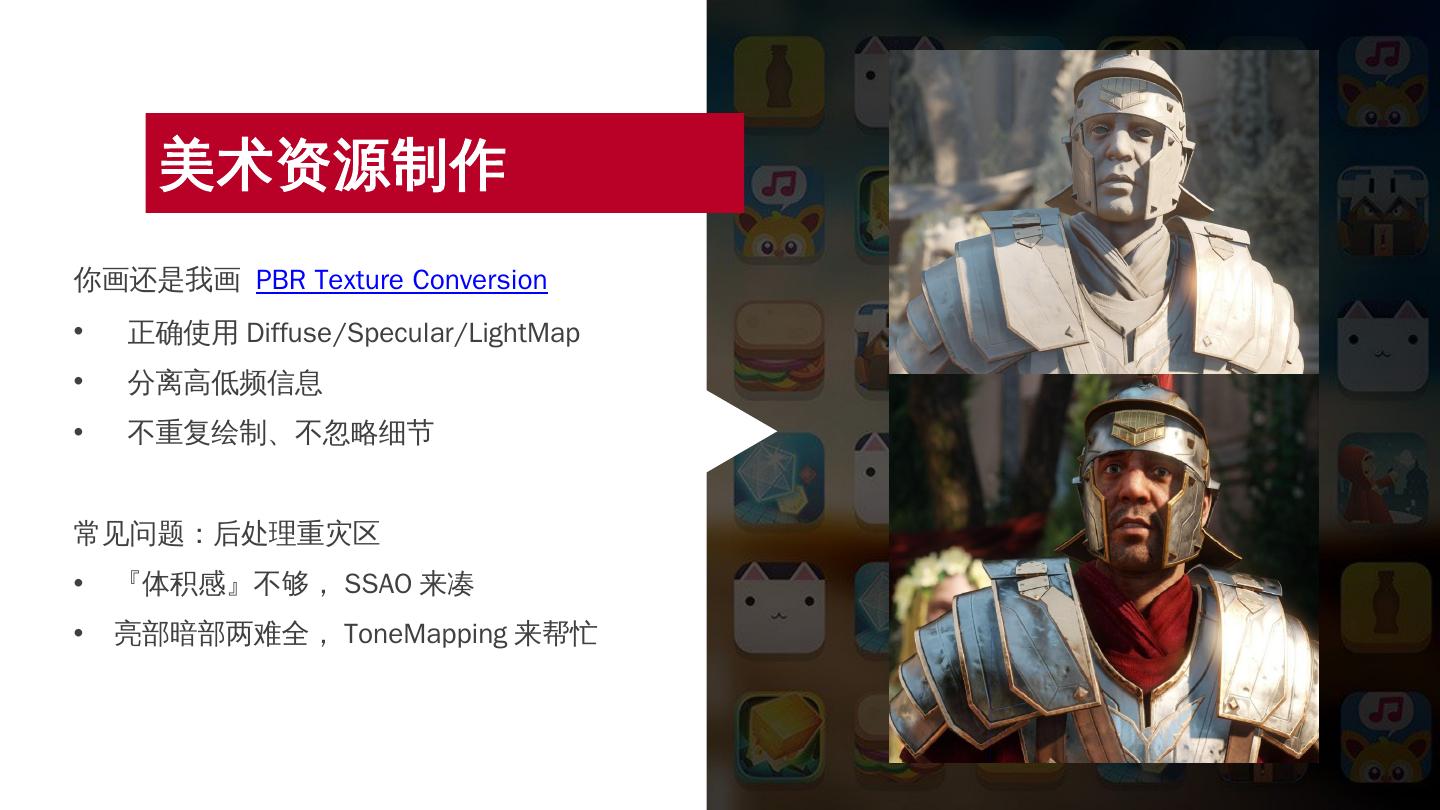 美术资源制作

你画还是我画 PBR Texture Conversion

• 正确使用 Diffuse/Specular/LightMap
• 分离高低频信息
• 不重复绘制、不忽略细节

常见问题：后处理重灾区

• 『体积感』不够， SSAO 来凑
• 亮部暗部两难全， ToneMapping 来帮忙